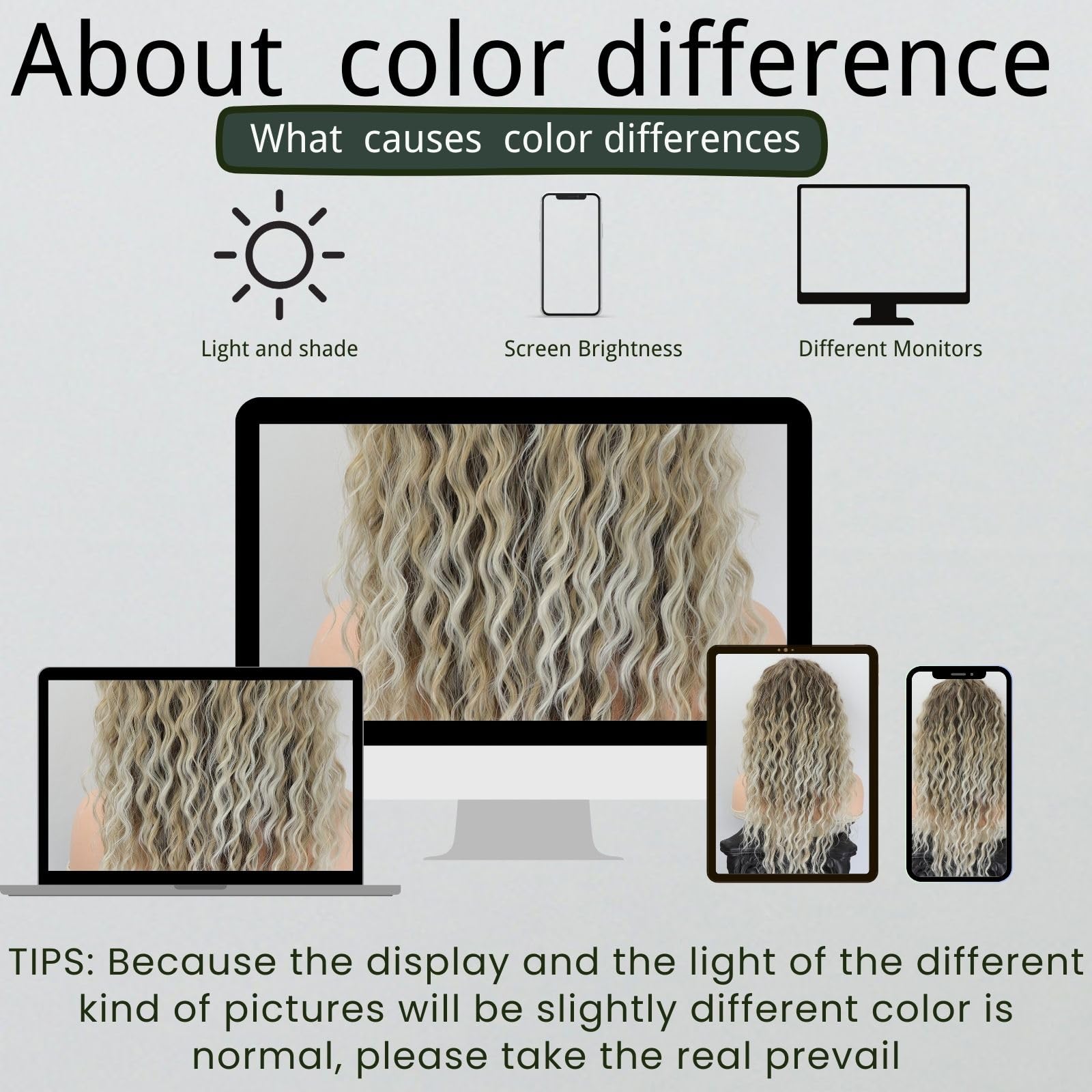 About color difference

What causes color differences

Light and shade

Screen Brightness

Different Monitors

TIPS: Because the display and the light of the different kind of pictures will be slightly different color is normal, please take the real prevail